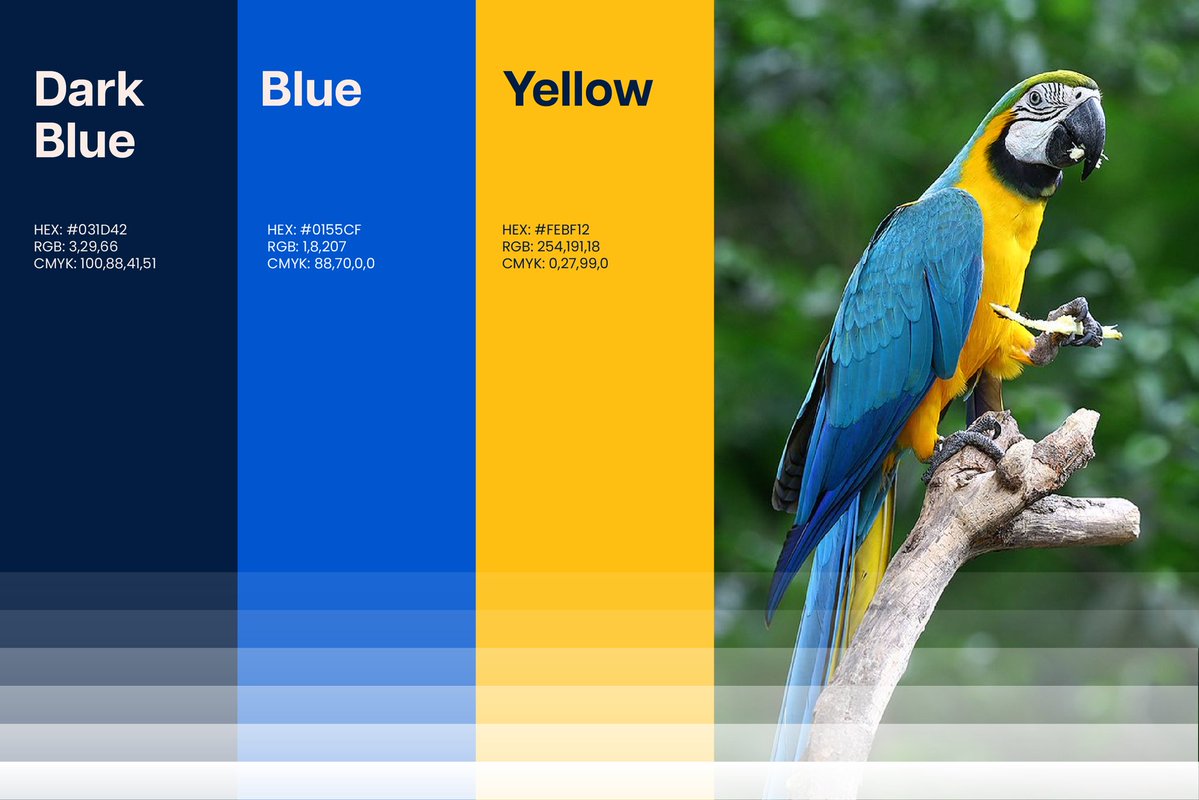 Dark Blue

HEX: #031D42
RGB: 3,29,66
CMYK: 100,88,41,51

Blue

HEX: #0155CF
RGB: 1,8,207
CMYK: 88,70,0,0

Yellow

HEX: #FEBF12
RGB: 254,191,18
CMYK: 0,27,99,0